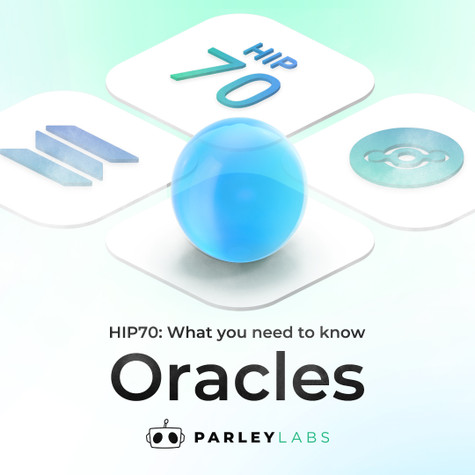 HIP
70

HIP70: What you need to know

Oracles

PARLEYLABS